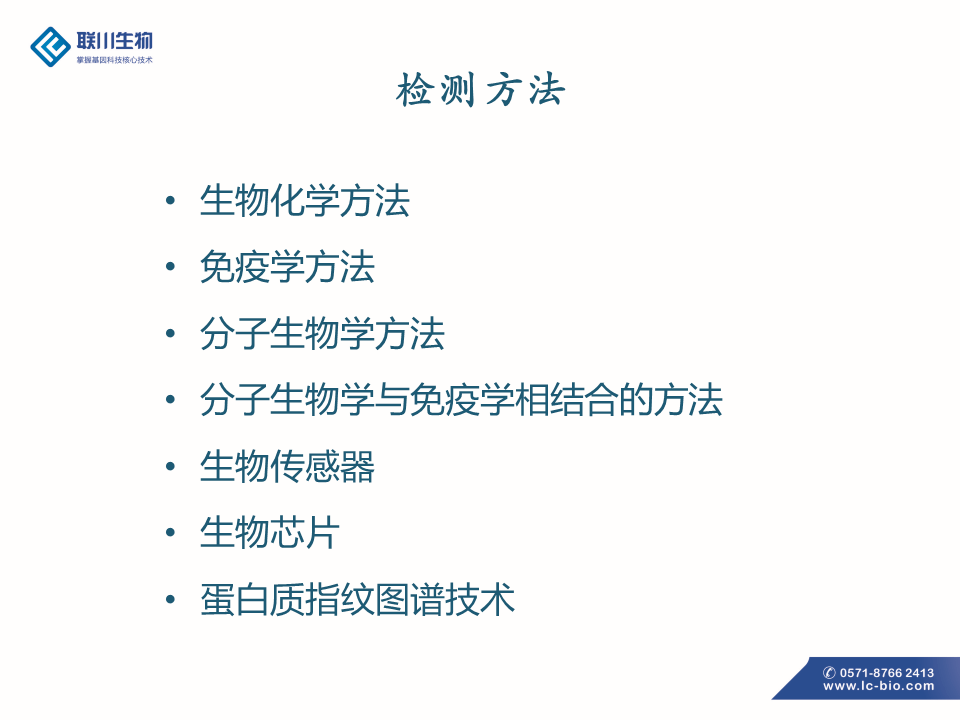 联川生物
掌握基因科技核心技术

检测方法

• 生物化学方法
• 免疫学方法
• 分子生物学方法
• 分子生物学与免疫学相结合的方法
• 生物传感器
• 生物芯片
• 蛋白质指纹图谱技术

✆ 0571-8766 2413
www.lc-bio.com